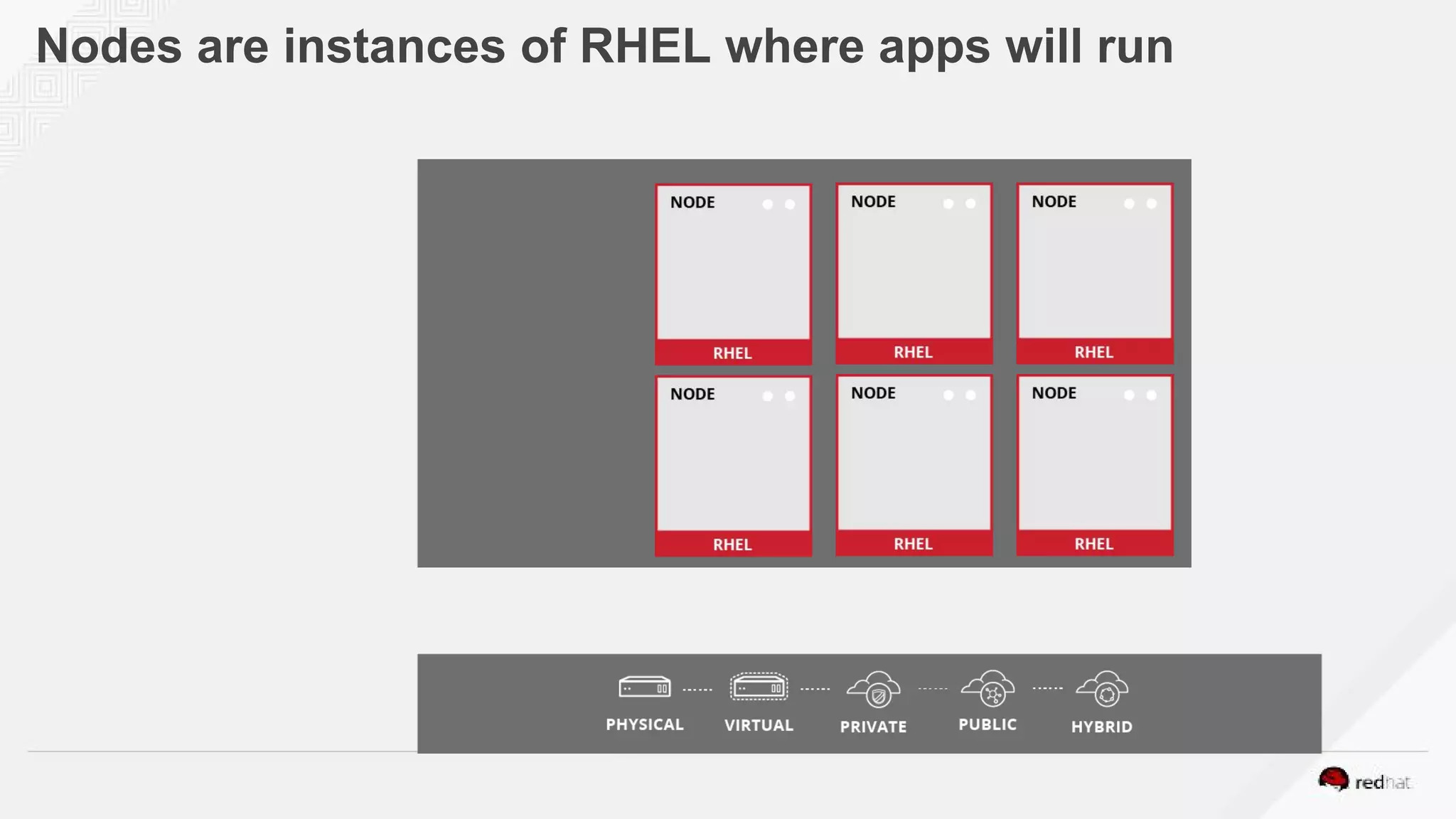 Nodes are instances of RHEL where apps will run

NODE
RHEL

NODE
RHEL

NODE
RHEL

NODE
RHEL

NODE
RHEL

NODE
RHEL

PHYSICAL VIRTUAL PRIVATE PUBLIC HYBRID

redhat